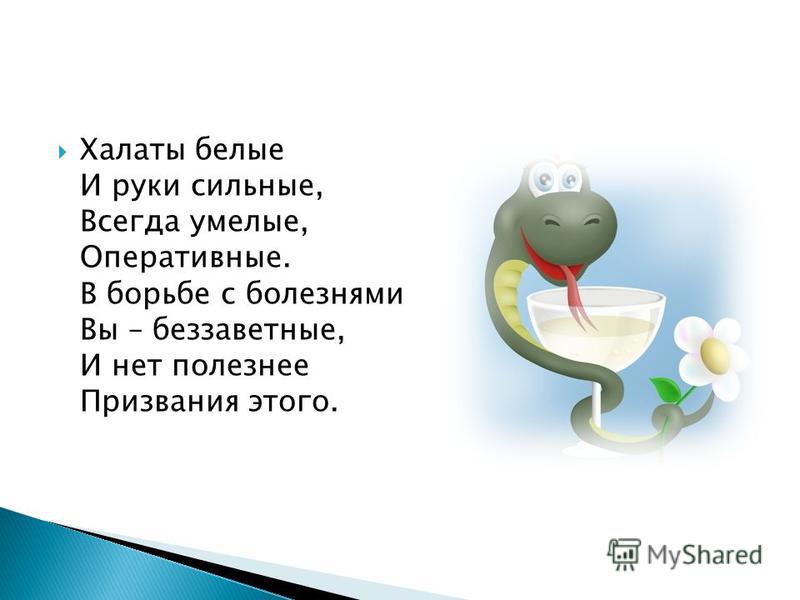 Халаты белые
И руки сильные,
Всегда умелые,
Оперативные.
В борьбе с болезнями
Вы – беззаветные,
И нет полезнее
Призвания этого.

MyShared